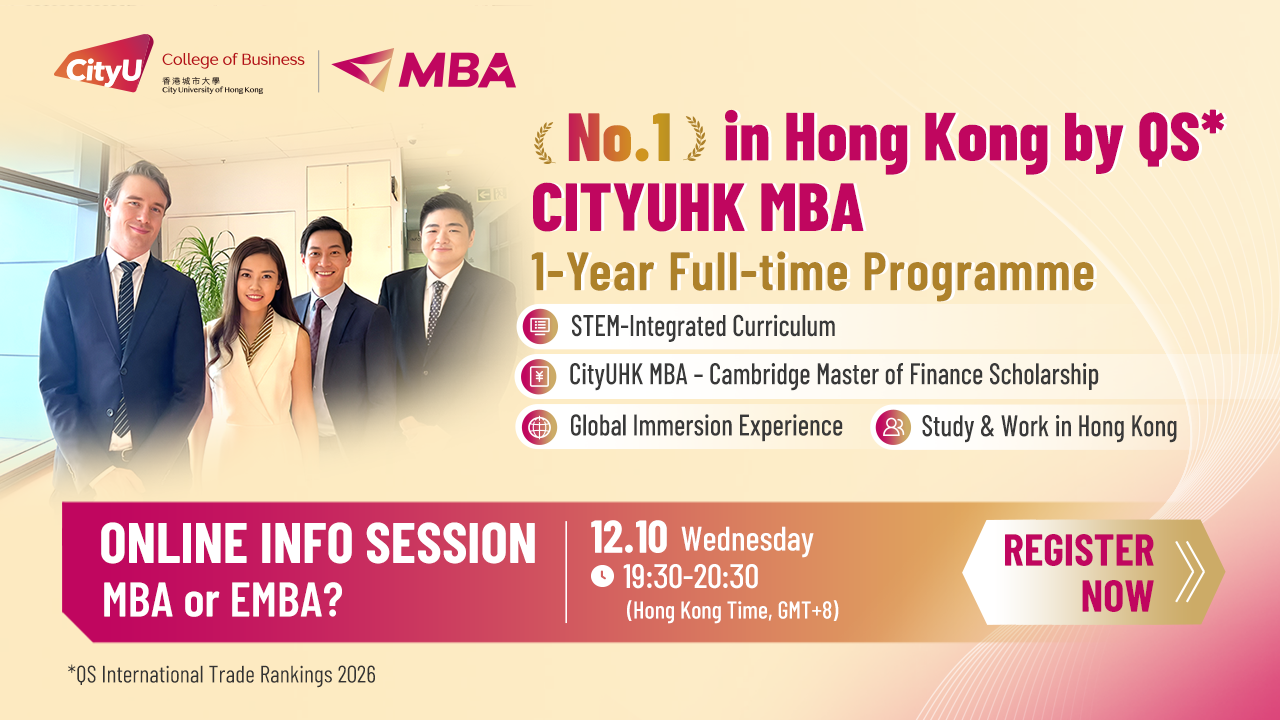 CityU College of Business
香港城市大學
City University of Hong Kong

MBA

No.1 in Hong Kong by QS*
CITYUHK MBA
1-Year Full-time Programme

STEM-Integrated Curriculum
CityUHK MBA - Cambridge Master of Finance Scholarship
Global Immersion Experience
Study & Work in Hong Kong

ONLINE INFO SESSION
MBA or EMBA?

12.10 Wednesday
19:30-20:30
(Hong Kong Time, GMT+8)

REGISTER NOW

*QS International Trade Rankings 2026